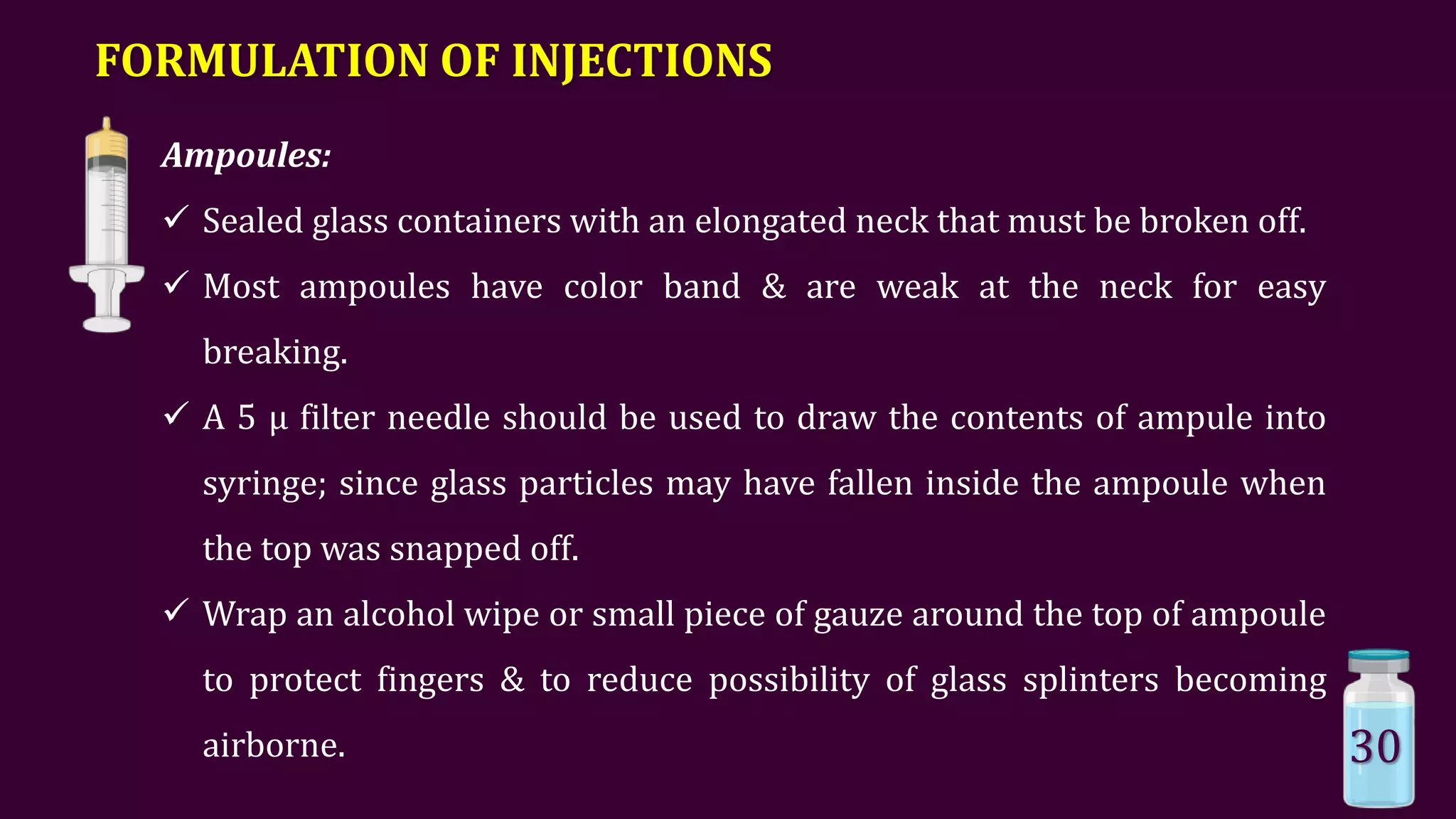 FORMULATION OF INJECTIONS

Ampoules:

✓ Sealed glass containers with an elongated neck that must be broken off.

✓ Most ampoules have color band & are weak at the neck for easy breaking.

✓ A 5 μ filter needle should be used to draw the contents of ampule into syringe; since glass particles may have fallen inside the ampoule when the top was snapped off.

✓ Wrap an alcohol wipe or small piece of gauze around the top of ampoule to protect fingers & to reduce possibility of glass splinters becoming airborne.

30